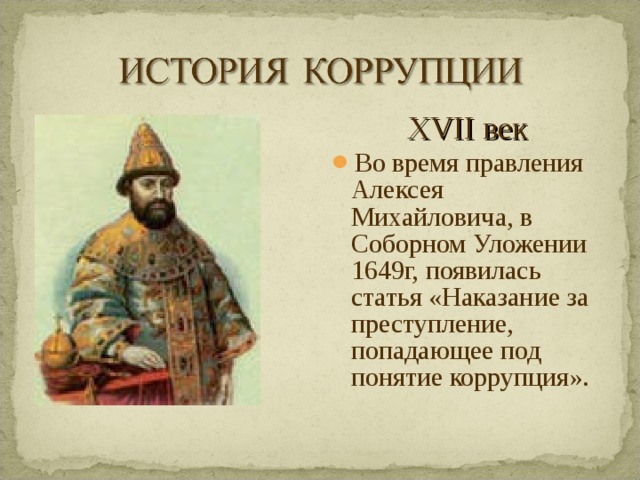 ИСТОРИЯ КОРРУПЦИИ

XVII век

Во время правления Алексея Михайловича, в Соборном Уложении 1649г, появилась статья «Наказание за преступление, попадающее под понятие коррупция».